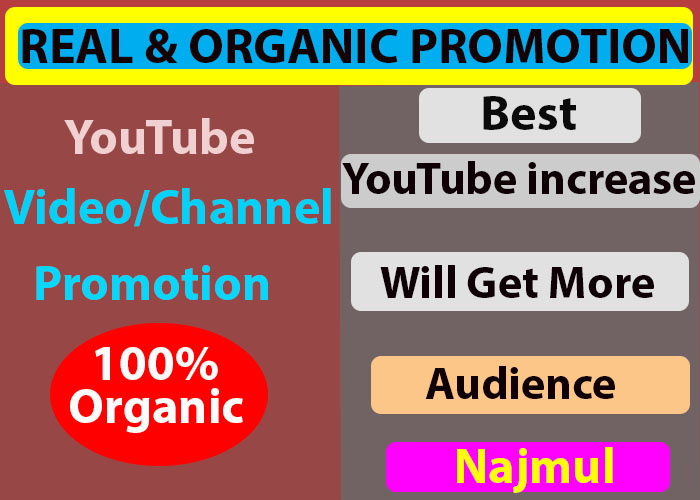 REAL & ORGANIC PROMOTION

YouTube
Video/Channel
Promotion

100%
Organic

Best

YouTube increase

Will Get More

Audience

Najmul